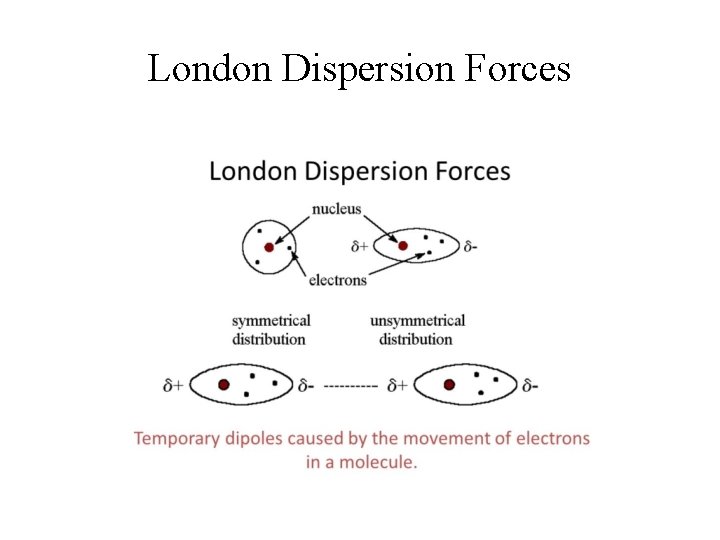 London Dispersion Forces

London Dispersion Forces

nucleus

$\delta+$

$\delta-$

electrons

symmetrical distribution

unsymmetrical distribution

$\delta+$ $\delta-$ ---------- $\delta+$ $\delta-$

Temporary dipoles caused by the movement of electrons in a molecule.